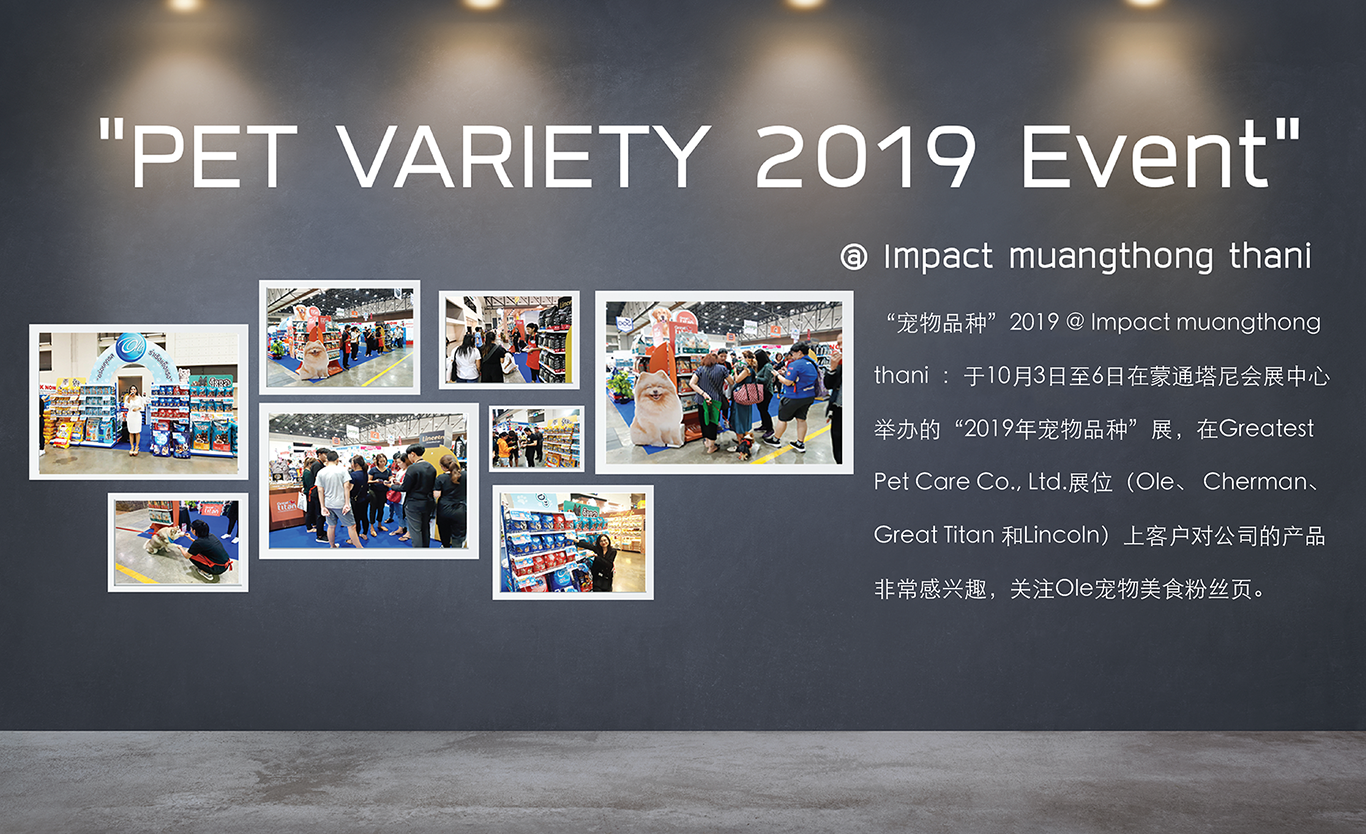 "PET VARIETY 2019 Event"

@ Impact muangthong thani

“宠物品种”2019 @ Impact muangthong thani ： 于10月3日至6日在蒙通塔尼会展中心举办的“2019年宠物品种”展，在Greatest Pet Care Co., Ltd.展位（Ole、 Cherman、Great Titan 和Lincoln）上客户对公司的产品非常感兴趣，关注Ole宠物美食粉丝页。